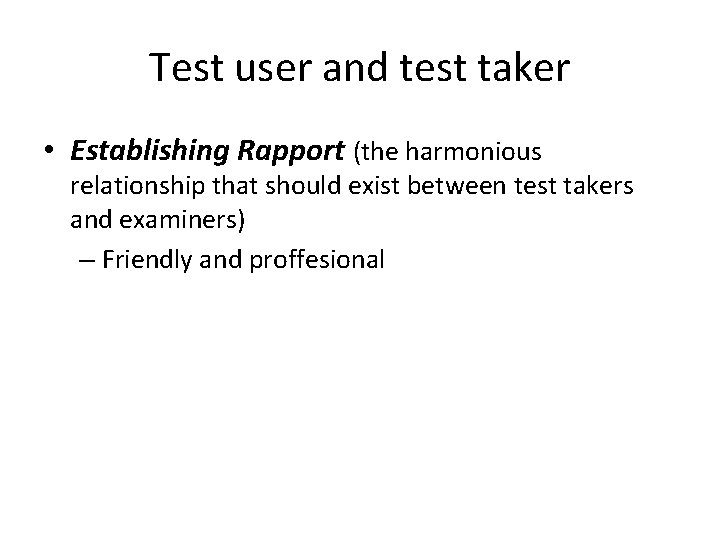 Test user and test taker

• Establishing Rapport (the harmonious relationship that should exist between test takers and examiners)

– Friendly and proffesional